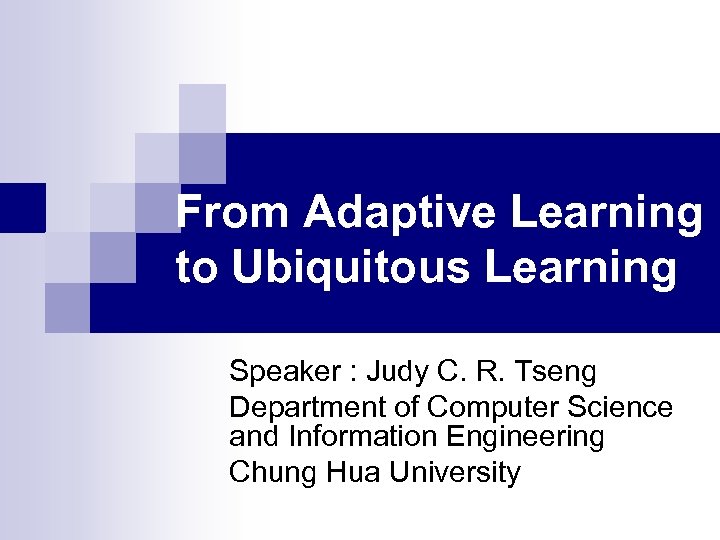 From Adaptive Learning to Ubiquitous Learning

Speaker : Judy C. R. Tseng

Department of Computer Science and Information Engineering

Chung Hua University